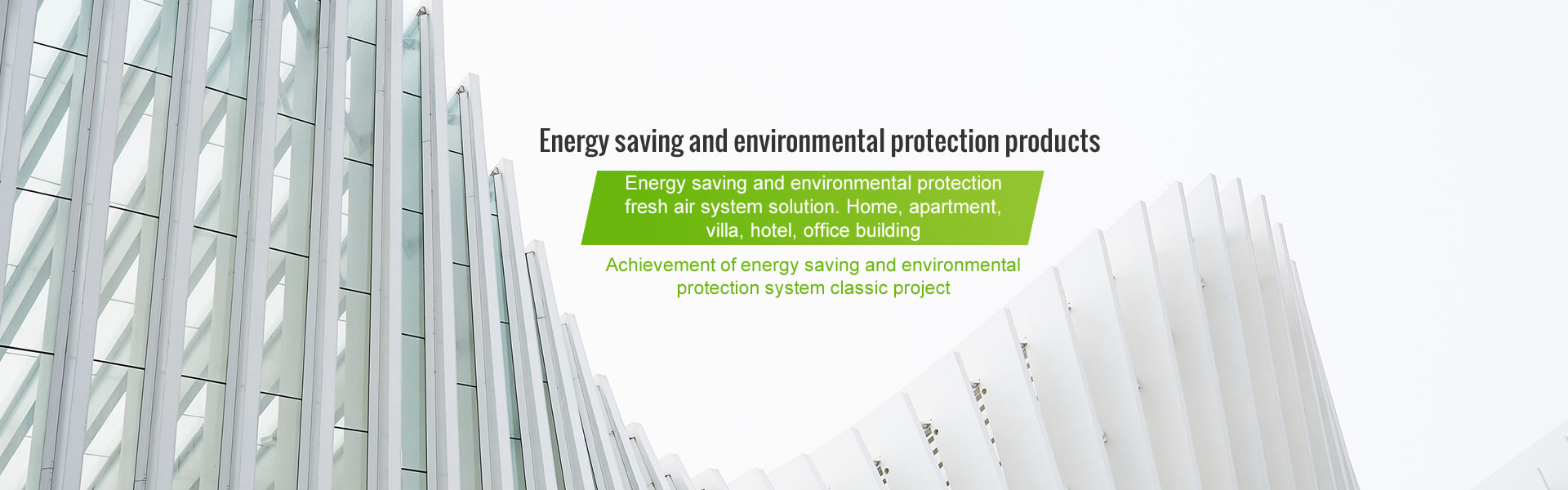 Energy saving and environmental protection products

Energy saving and environmental protection fresh air system solution. Home, apartment, villa, hotel, office building

Achievement of energy saving and environmental protection system classic project